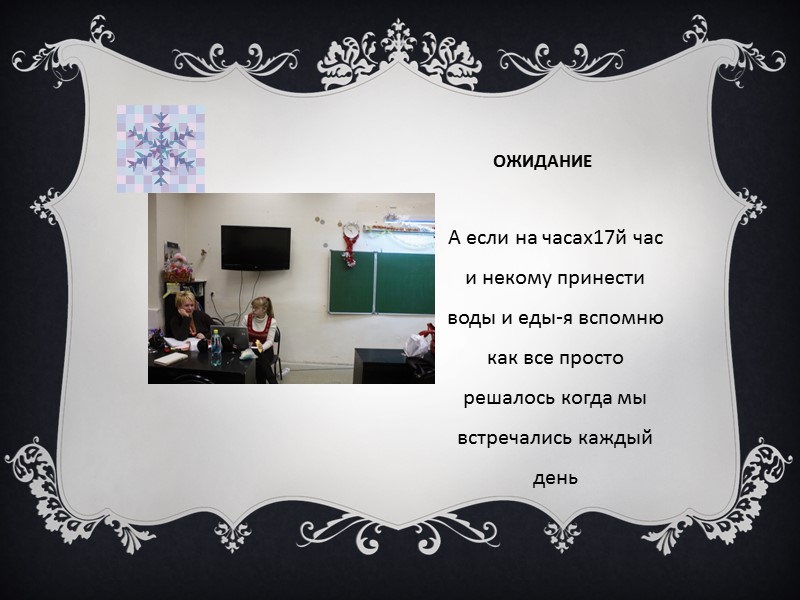 ОЖИДАНИЕ

А если на часах17й час и некому принести воды и еды-я вспомню как все просто решалось когда мы встречались каждый день